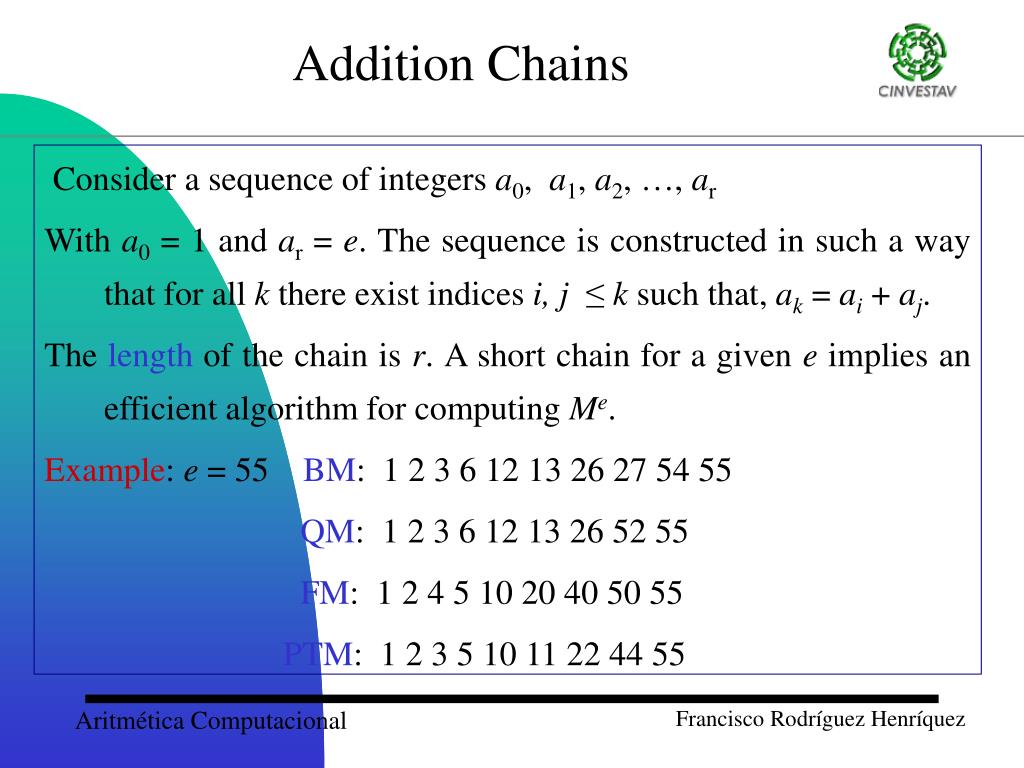 Addition Chains

CINVESTAV

Consider a sequence of integers $a_0$, $a_1$, $a_2$, …, $a_r$

With $a_0 = 1$ and $a_r = e$. The sequence is constructed in such a way that for all $k$ there exist indices $i, j \leq k$ such that, $a_k = a_i + a_j$.

The length of the chain is $r$. A short chain for a given $e$ implies an efficient algorithm for computing $M^e$.

Example: $e = 55$ BM: 1 2 3 6 12 13 26 27 54 55

QM: 1 2 3 6 12 13 26 52 55

FM: 1 2 4 5 10 20 40 50 55

PTM: 1 2 3 5 10 11 22 44 55

Aritmética Computacional

Francisco Rodríguez Henríquez